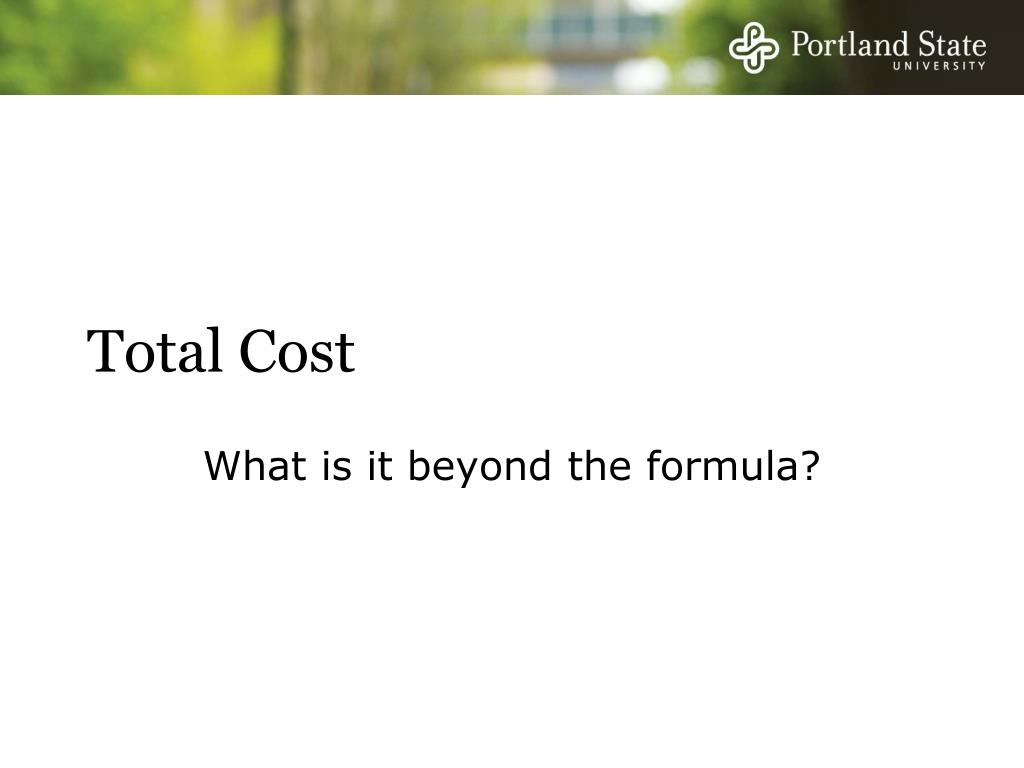 Portland State
UNIVERSITY

Total Cost

What is it beyond the formula?